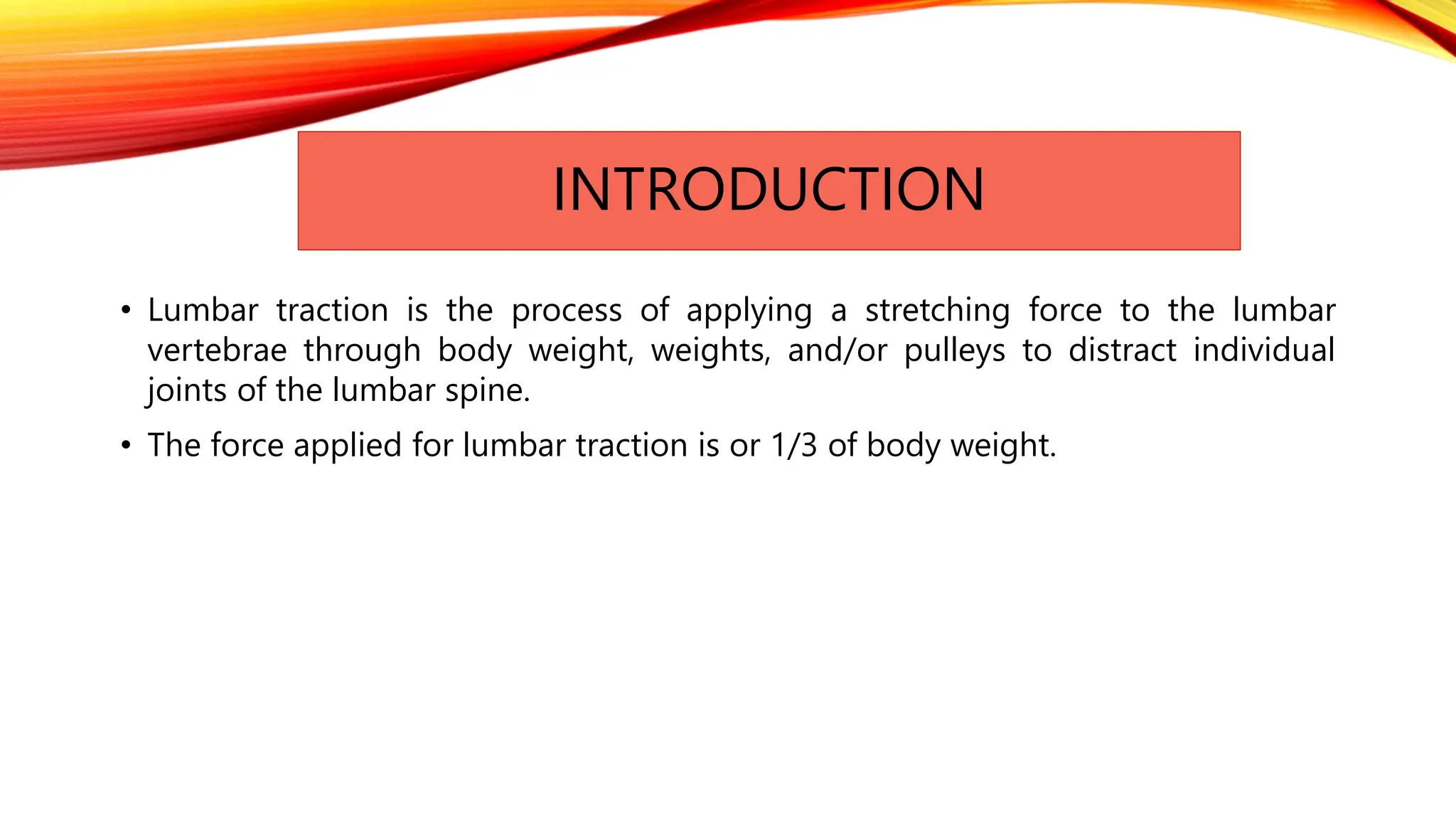 INTRODUCTION

• Lumbar traction is the process of applying a stretching force to the lumbar vertebrae through body weight, weights, and/or pulleys to distract individual joints of the lumbar spine.

• The force applied for lumbar traction is or 1/3 of body weight.